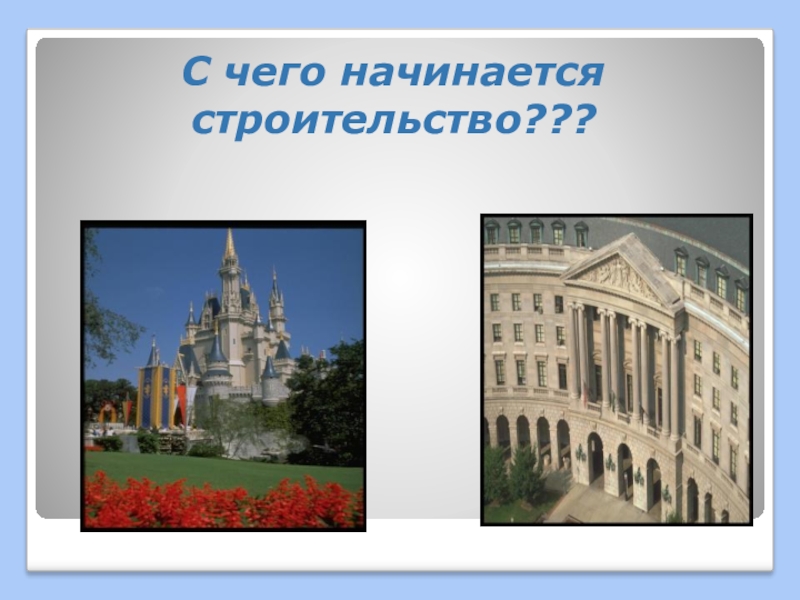 С чего начинается строительство???